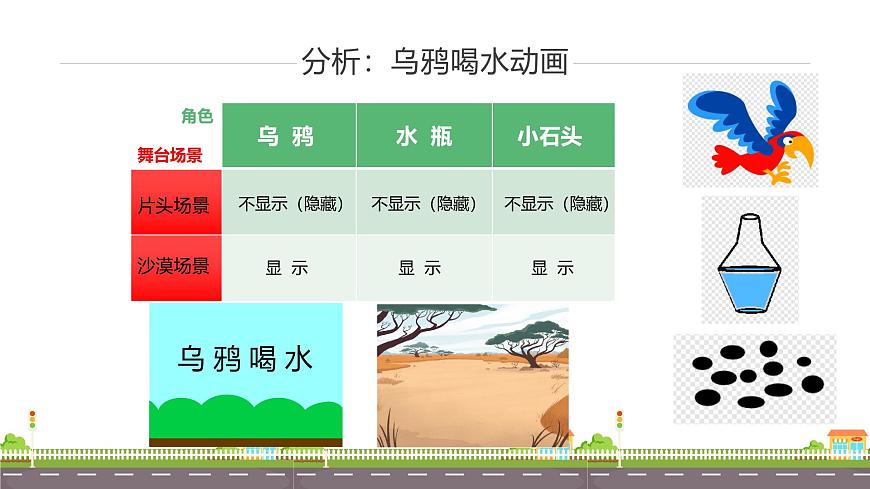 分析：乌鸦喝水动画

| 角色 / 舞台场景 | 乌 鸦 | 水 瓶 | 小石头 |
|---|---|---|---|
| 片头场景 | 不显示（隐藏） | 不显示（隐藏） | 不显示（隐藏） |
| 沙漠场景 | 显 示 | 显 示 | 显 示 |

乌 鸦 喝 水